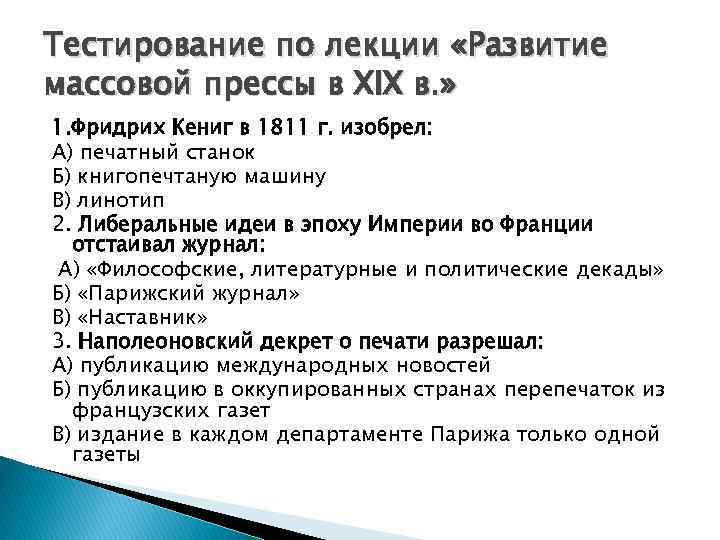 Тестирование по лекции «Развитие массовой прессы в XIX в.»

1.Фридрих Кениг в 1811 г. изобрел:
А) печатный станок
Б) книгопечтаную машину
В) линотип
2. Либеральные идеи в эпоху Империи во Франции отстаивал журнал:
А) «Философские, литературные и политические декады»
Б) «Парижский журнал»
В) «Наставник»
3. Наполеоновский декрет о печати разрешал:
А) публикацию международных новостей
Б) публикацию в оккупированных странах перепечаток из французских газет
В) издание в каждом департаменте Парижа только одной газеты